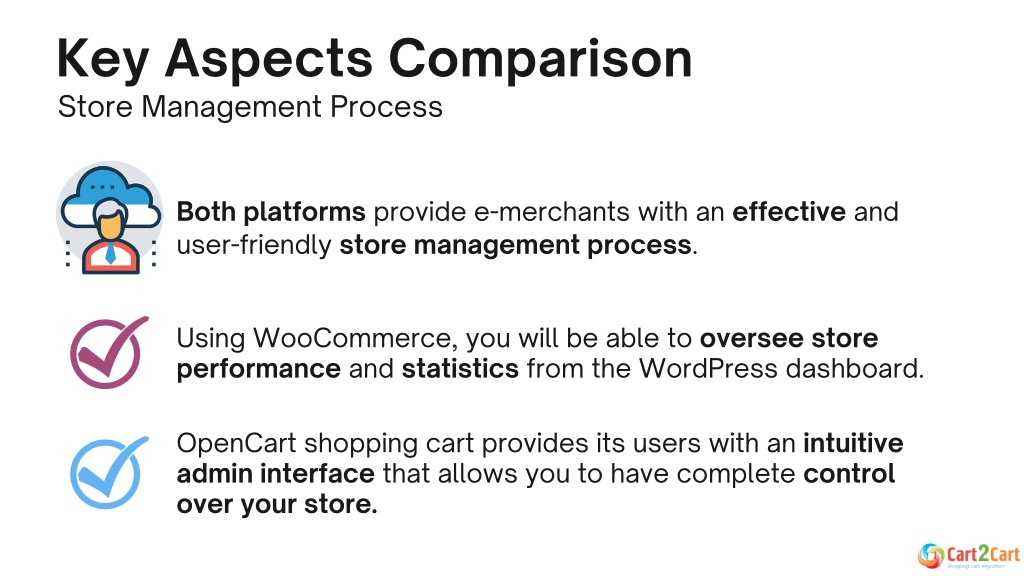 Key Aspects Comparison
Store Management Process

Both platforms provide e-merchants with an effective and user-friendly store management process.

Using WooCommerce, you will be able to oversee store performance and statistics from the WordPress dashboard.

OpenCart shopping cart provides its users with an intuitive admin interface that allows you to have complete control over your store.

Cart2Cart
shopping cart migration